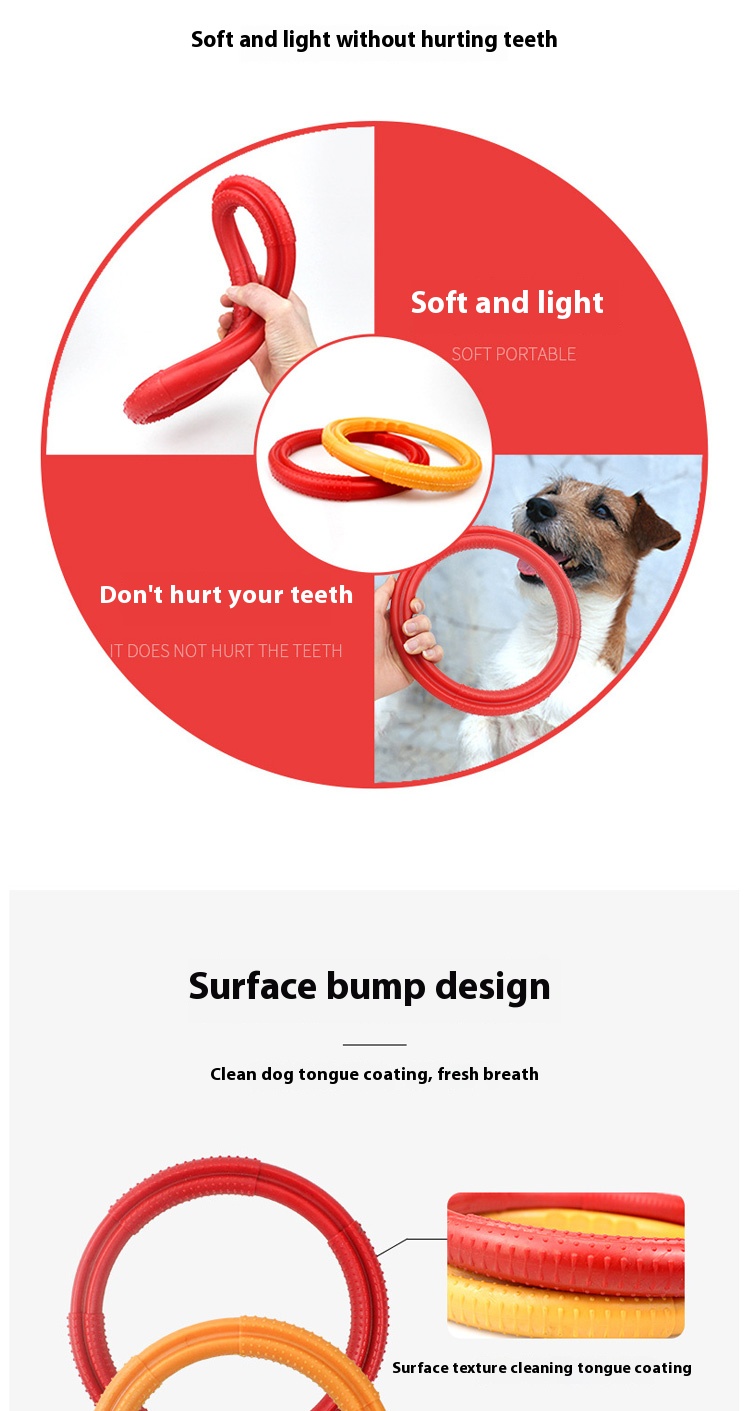 Soft and light without hurting teeth

Soft and light

SOFT PORTABLE

Don't hurt your teeth

IT DOES NOT HURT THE TEETH

Surface bump design

Clean dog tongue coating, fresh breath

Surface texture cleaning tongue coating